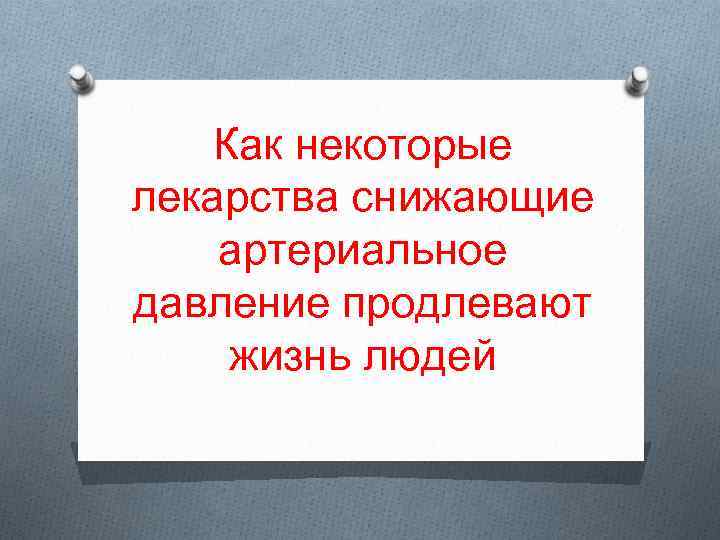 Как некоторые лекарства снижающие артериальное давление продлевают жизнь людей